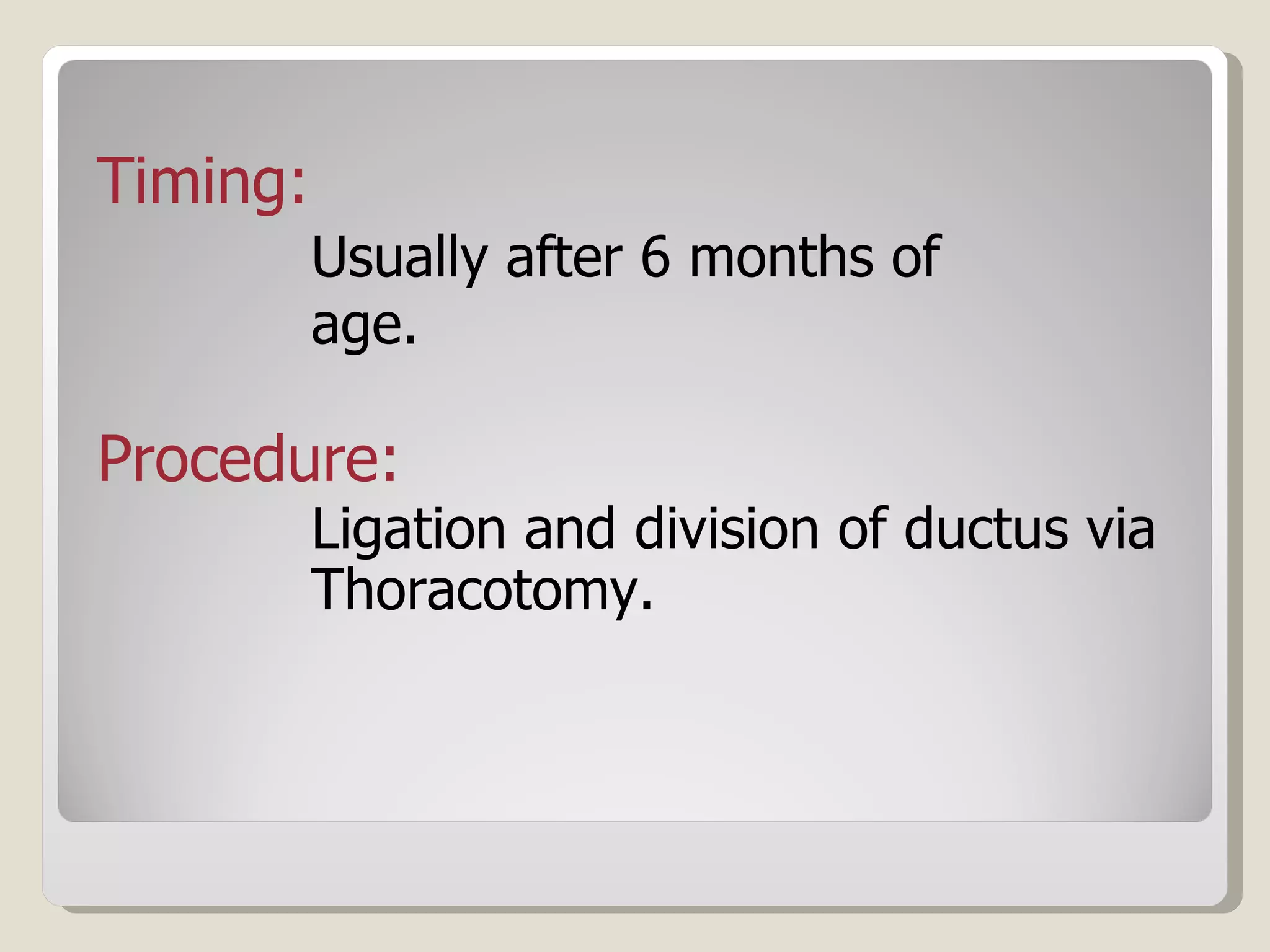 Timing:

Usually after 6 months of age.

Procedure:

Ligation and division of ductus via Thoracotomy.